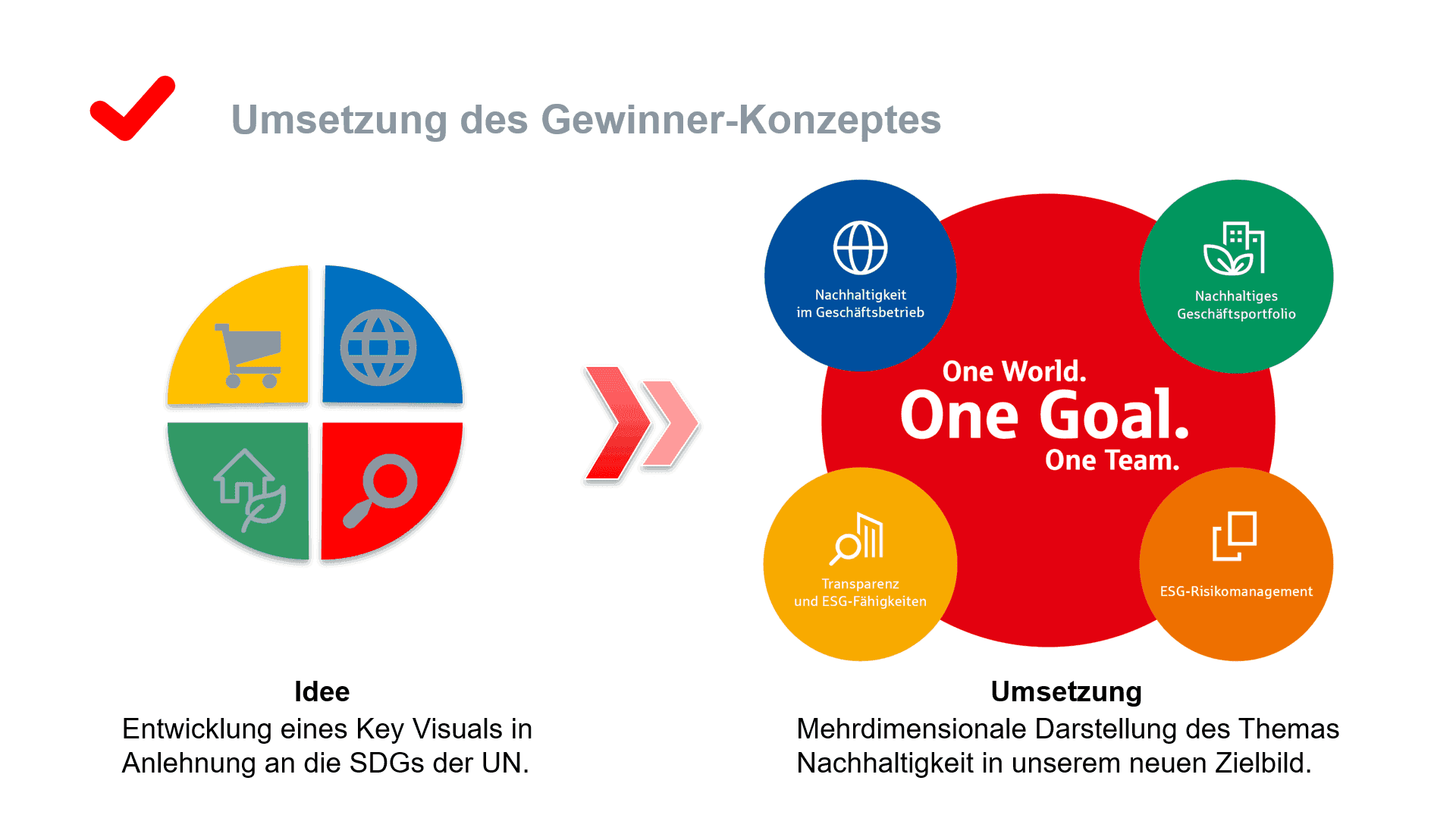 Umsetzung des Gewinner-Konzeptes

Nachhaltigkeit im Geschäftsbetrieb

Nachhaltiges Geschäftsportfolio

One World.
One Goal.
One Team.

Transparenz und ESG-Fähigkeiten

ESG-Risikomanagement

Idee
Entwicklung eines Key Visuals in Anlehnung an die SDGs der UN.

Umsetzung
Mehrdimensionale Darstellung des Themas Nachhaltigkeit in unserem neuen Zielbild.